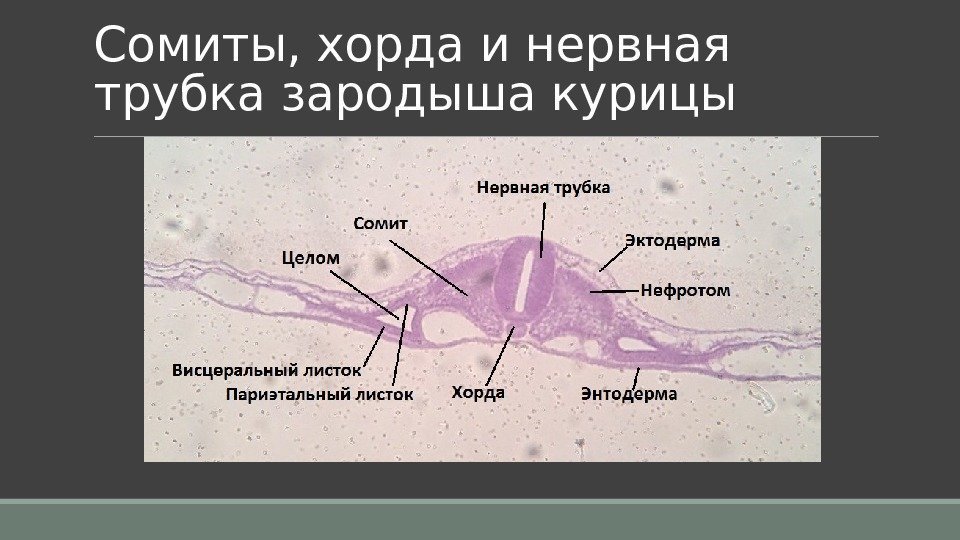 Сомиты, хорда и нервная трубка зародыша курицы

Нервная трубка
Сомит
Эктодерма
Целом
Нефротом
Висцеральный листок
Париэтальный листок
Хорда
Энтодерма